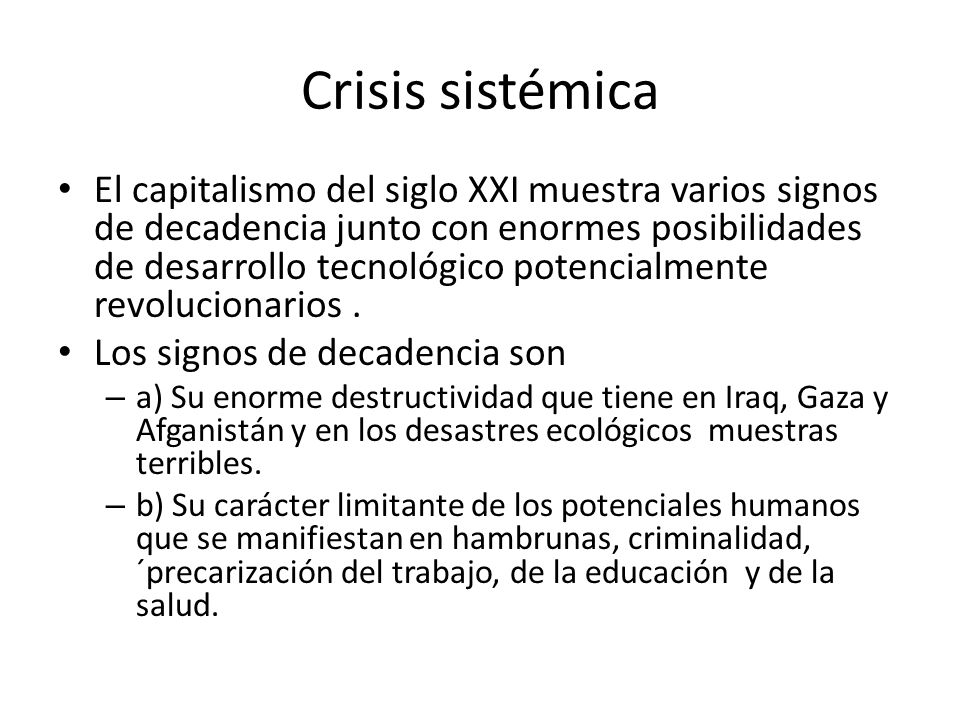 Crisis sistémica

• El capitalismo del siglo XXI muestra varios signos de decadencia junto con enormes posibilidades de desarrollo tecnológico potencialmente revolucionarios .
• Los signos de decadencia son
– a) Su enorme destructividad que tiene en Iraq, Gaza y Afganistán y en los desastres ecológicos muestras terribles.
– b) Su carácter limitante de los potenciales humanos que se manifiestan en hambrunas, criminalidad, ´precarización del trabajo, de la educación y de la salud.